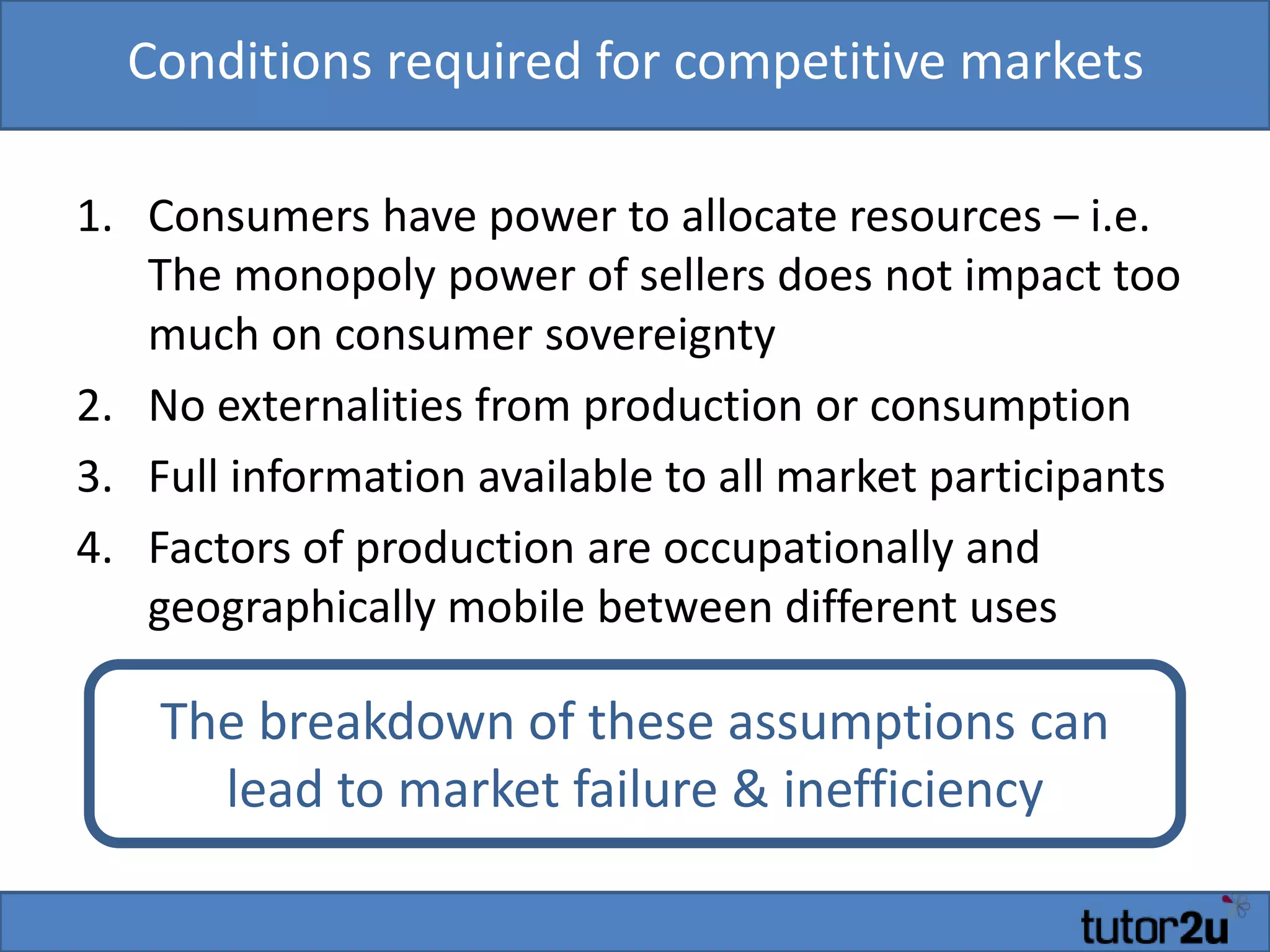 Conditions required for competitive markets

1. Consumers have power to allocate resources – i.e. The monopoly power of sellers does not impact too much on consumer sovereignty
2. No externalities from production or consumption
3. Full information available to all market participants
4. Factors of production are occupationally and geographically mobile between different uses

The breakdown of these assumptions can lead to market failure & inefficiency

tutor2u